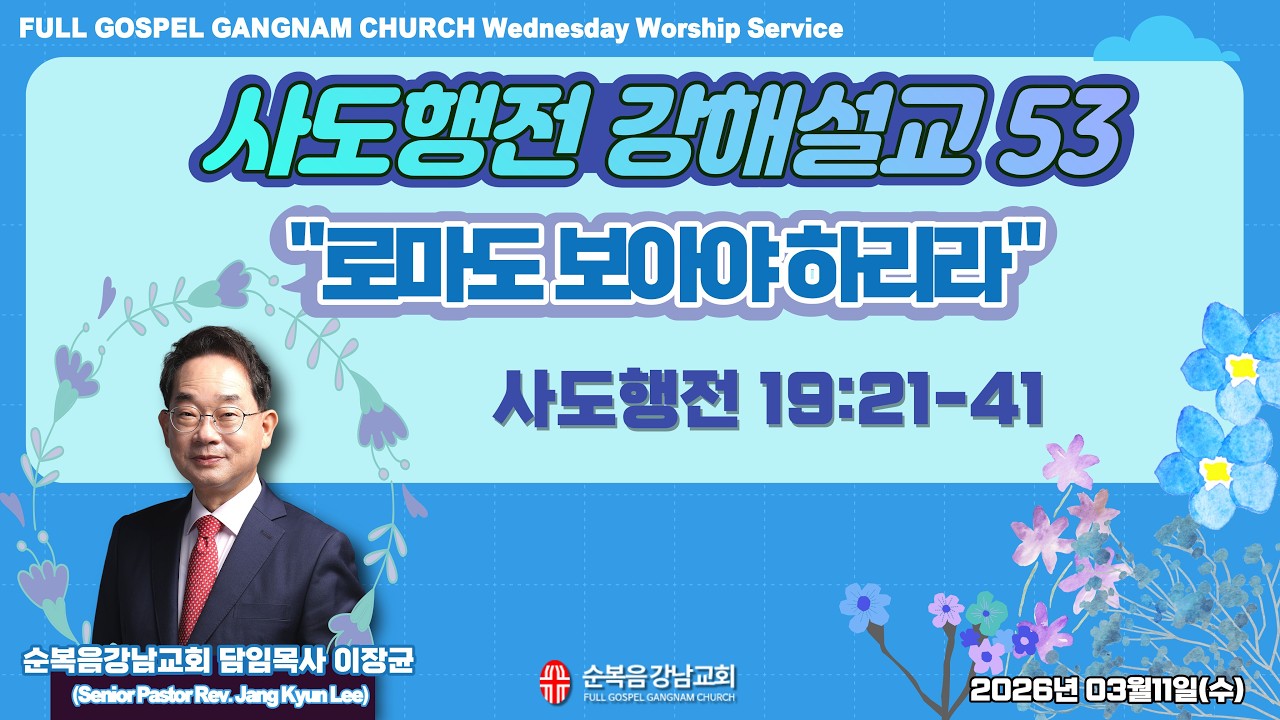 FULL GOSPEL GANGNAM CHURCH Wednesday Worship Service

사도행전 강해설교 53

"로마도 보아야 하리라"

사도행전 19:21-41

순복음강남교회 담임목사 이장균
(Senior Pastor Rev. Jang Kyun Lee)

순복음강남교회
FULL GOSPEL GANGNAM CHURCH

2026년 03월11일(수)